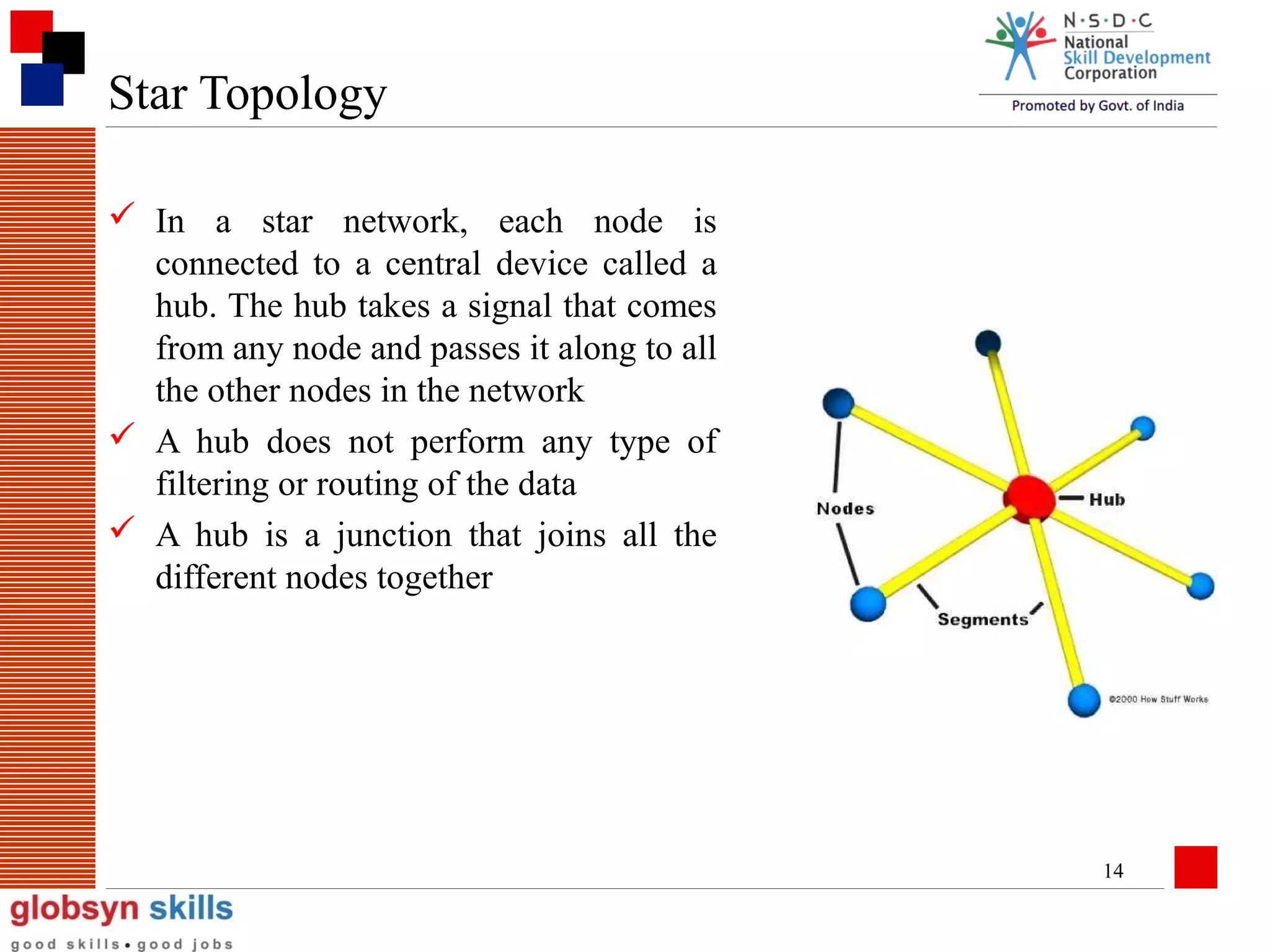 Star Topology

N·S·D·C
National
Skill Development
Corporation
Promoted by Govt. of India

✓ In a star network, each node is connected to a central device called a hub. The hub takes a signal that comes from any node and passes it along to all the other nodes in the network

✓ A hub does not perform any type of filtering or routing of the data

✓ A hub is a junction that joins all the different nodes together

Nodes
Hub
Segments
©2000 How Stuff Works

14

globsyn skills
good skills • good jobs